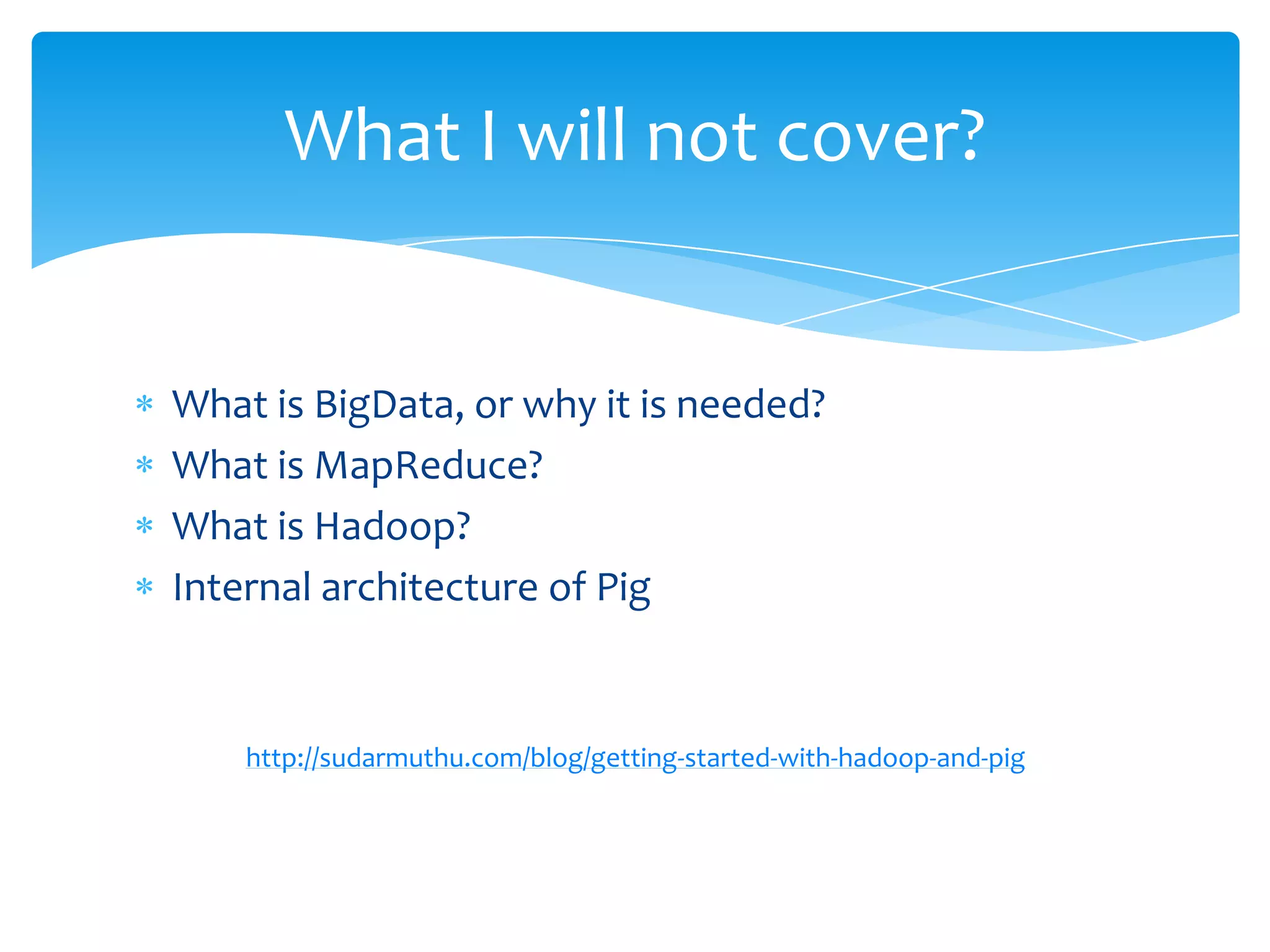 What I will not cover?

* What is BigData, or why it is needed?
* What is MapReduce?
* What is Hadoop?
* Internal architecture of Pig

http://sudarmuthu.com/blog/getting-started-with-hadoop-and-pig